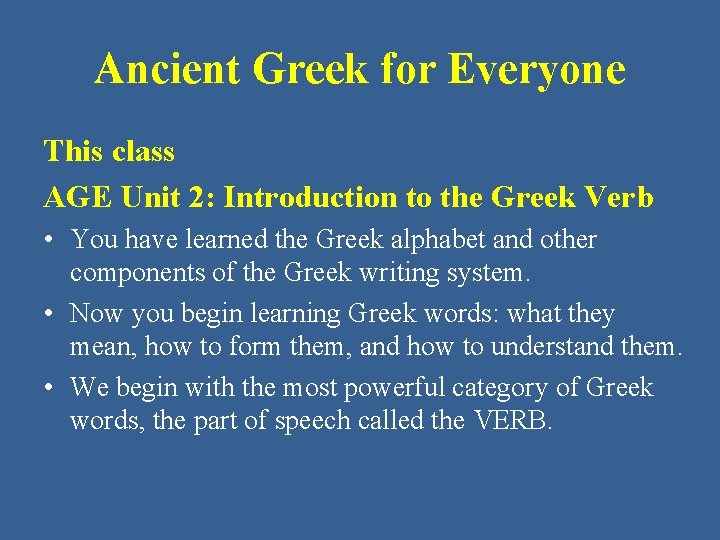 Ancient Greek for Everyone

This class

AGE Unit 2: Introduction to the Greek Verb

• You have learned the Greek alphabet and other components of the Greek writing system.

• Now you begin learning Greek words: what they mean, how to form them, and how to understand them.

• We begin with the most powerful category of Greek words, the part of speech called the VERB.